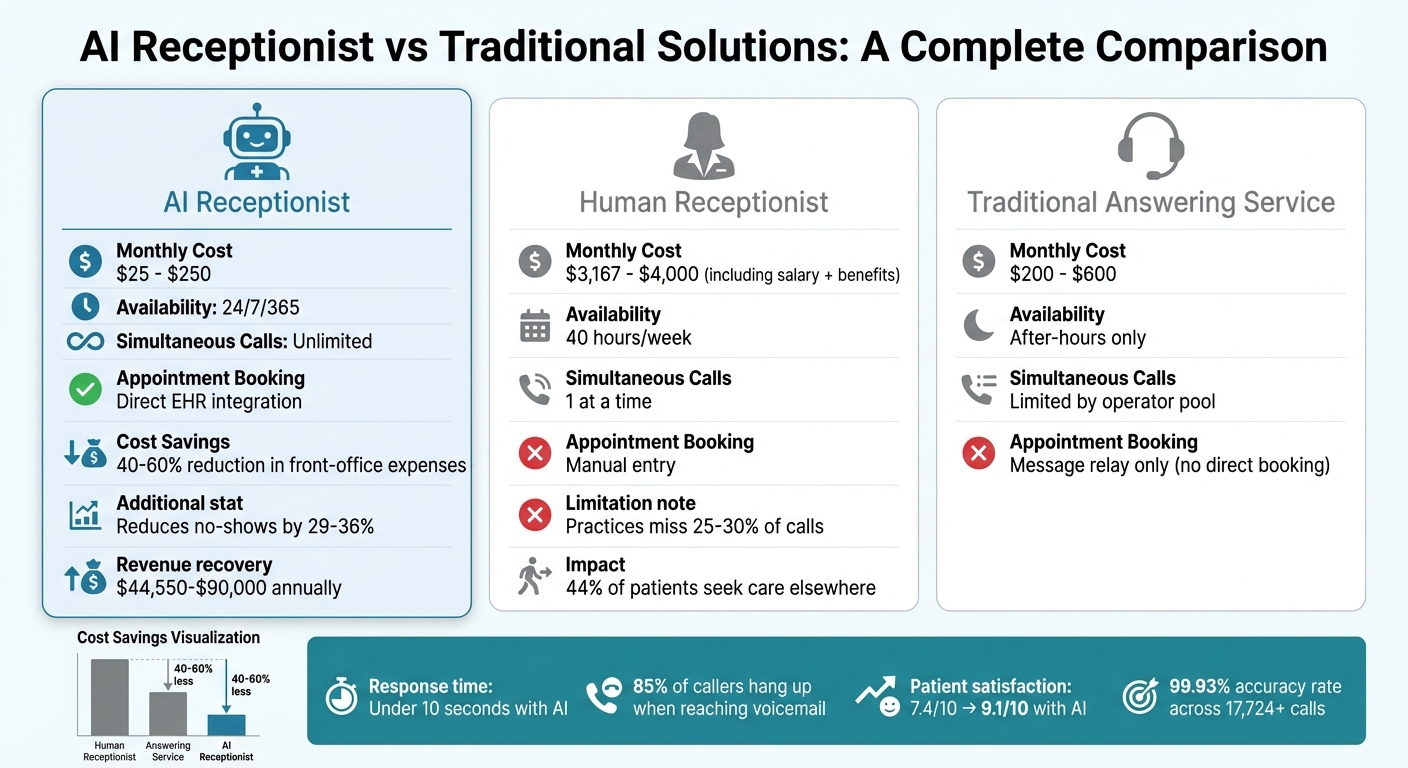 AI Receptionist vs Traditional Solutions: A Complete Comparison

AI Receptionist

Monthly Cost
$25 - $250

Availability: 24/7/365

Simultaneous Calls: Unlimited

Appointment Booking
Direct EHR integration

Cost Savings
40-60% reduction in front-office expenses

Additional stat
Reduces no-shows by 29-36%

Revenue recovery
$44,550-$90,000 annually

Human Receptionist

Monthly Cost
$3,167 - $4,000 (including salary + benefits)

Availability
40 hours/week

Simultaneous Calls
1 at a time

Appointment Booking
Manual entry

Limitation note
Practices miss 25-30% of calls

Impact
44% of patients seek care elsewhere

Traditional Answering Service

Monthly Cost
$200 - $600

Availability
After-hours only

Simultaneous Calls
Limited by operator pool

Appointment Booking
Message relay only (no direct booking)

Cost Savings Visualization

40-60% less

40-60% less

Human Receptionist

Answering Service

AI Receptionist

Response time:
Under 10 seconds with AI

85% of callers hang up when reaching voicemail

Patient satisfaction:
7.4/10 → 9.1/10 with AI

99.93% accuracy rate across 17,724+ calls